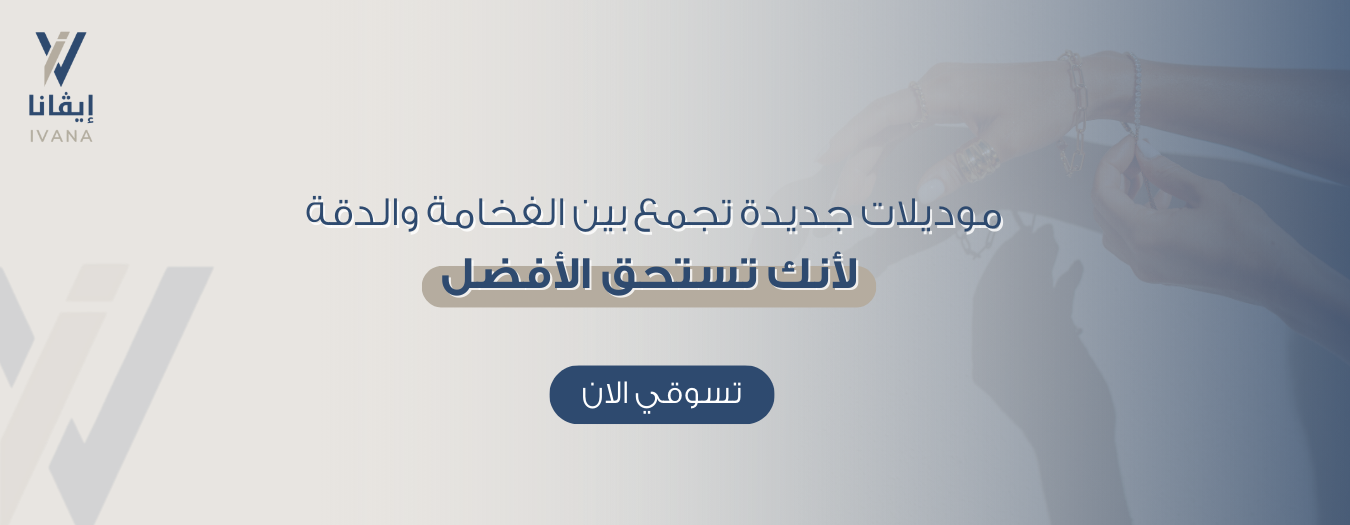 إيڤانا
IVANA

موديلات جديدة تجمع بين الفخامة والدقة
لأنك تستحق الأفضل

تسوقي الان